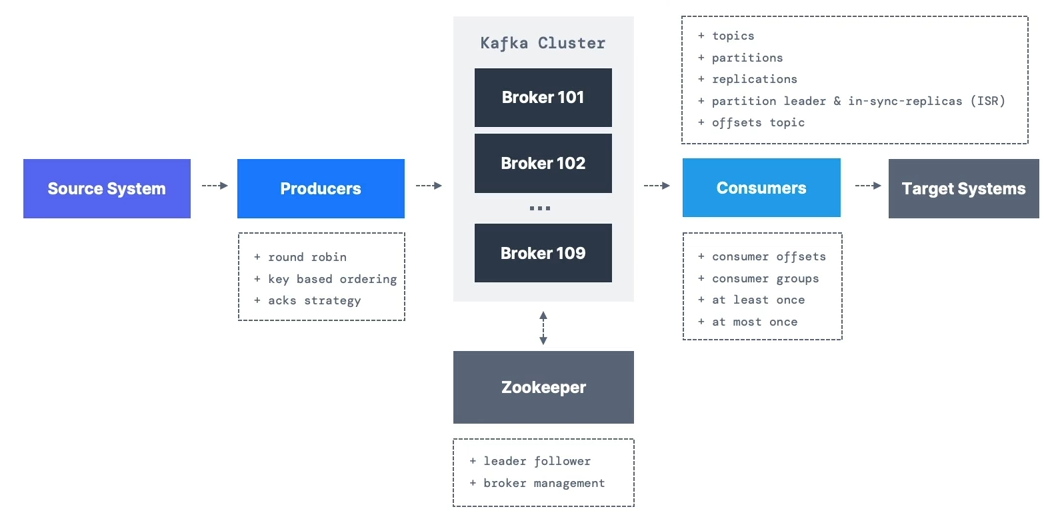 Source System

Producers

+ round robin
+ key based ordering
+ acks strategy

Kafka Cluster

Broker 101

Broker 102

...

Broker 109

Zookeeper

+ leader follower
+ broker management

+ topics
+ partitions
+ replications
+ partition leader & in-sync-replicas (ISR)
+ offsets topic

Consumers

+ consumer offsets
+ consumer groups
+ at least once
+ at most once

Target Systems